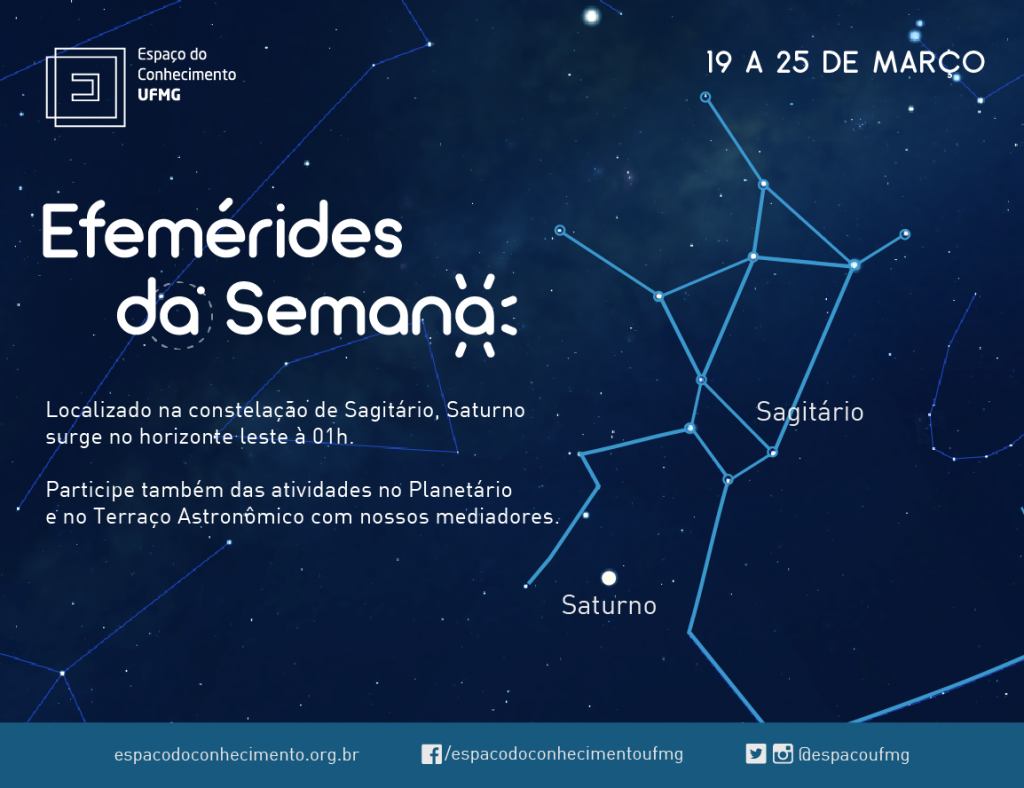 Espaço do Conhecimento UFMG

19 A 25 DE MARÇO

Efemérides da Semana

Localizado na constelação de Sagitário, Saturno surge no horizonte leste à 01h.

Participe também das atividades no Planetário e no Terraço Astronômico com nossos mediadores.

Sagitário

Saturno

espacodoconhecimento.org.br

/espacodoconhecimentoufmg

@espacoufmg